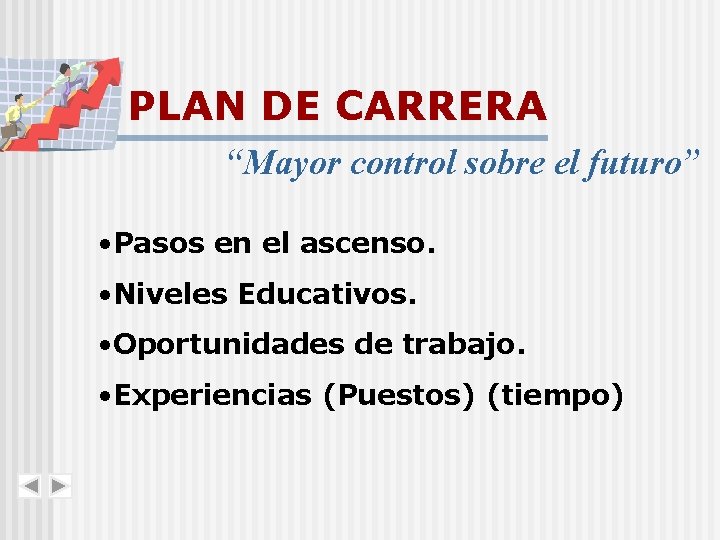 PLAN DE CARRERA

“Mayor control sobre el futuro”

•Pasos en el ascenso.

•Niveles Educativos.

•Oportunidades de trabajo.

•Experiencias (Puestos) (tiempo)